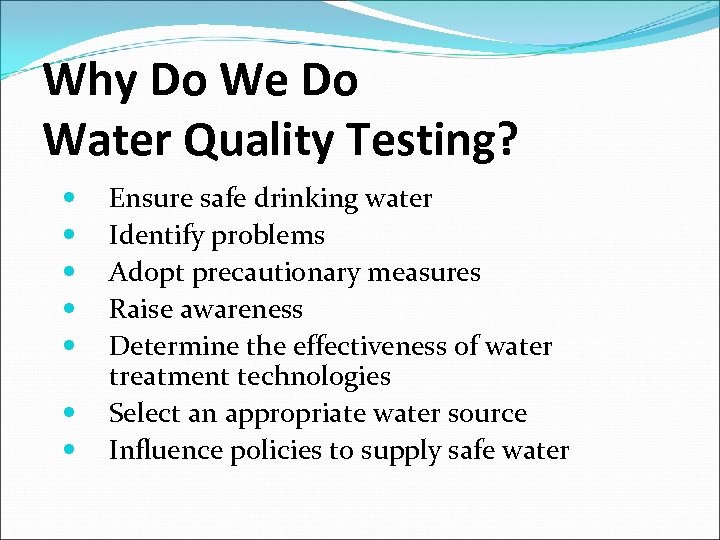 Why Do We Do
Water Quality Testing?

- Ensure safe drinking water
- Identify problems
- Adopt precautionary measures
- Raise awareness
- Determine the effectiveness of water treatment technologies
- Select an appropriate water source
- Influence policies to supply safe water